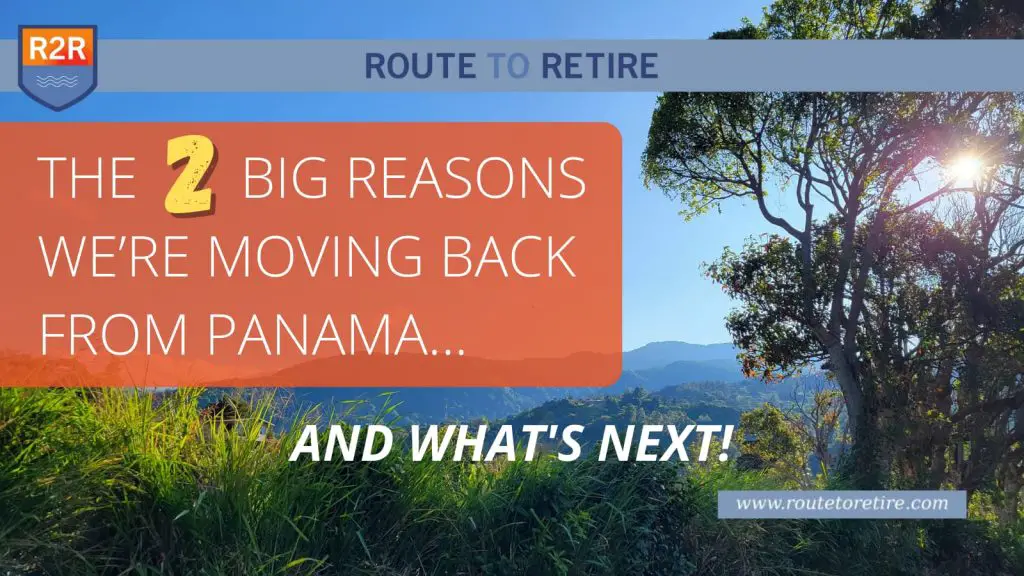 R2R

ROUTE TO RETIRE

THE 2 BIG REASONS WE'RE MOVING BACK FROM PANAMA...

AND WHAT'S NEXT!

www.routetoretire.com